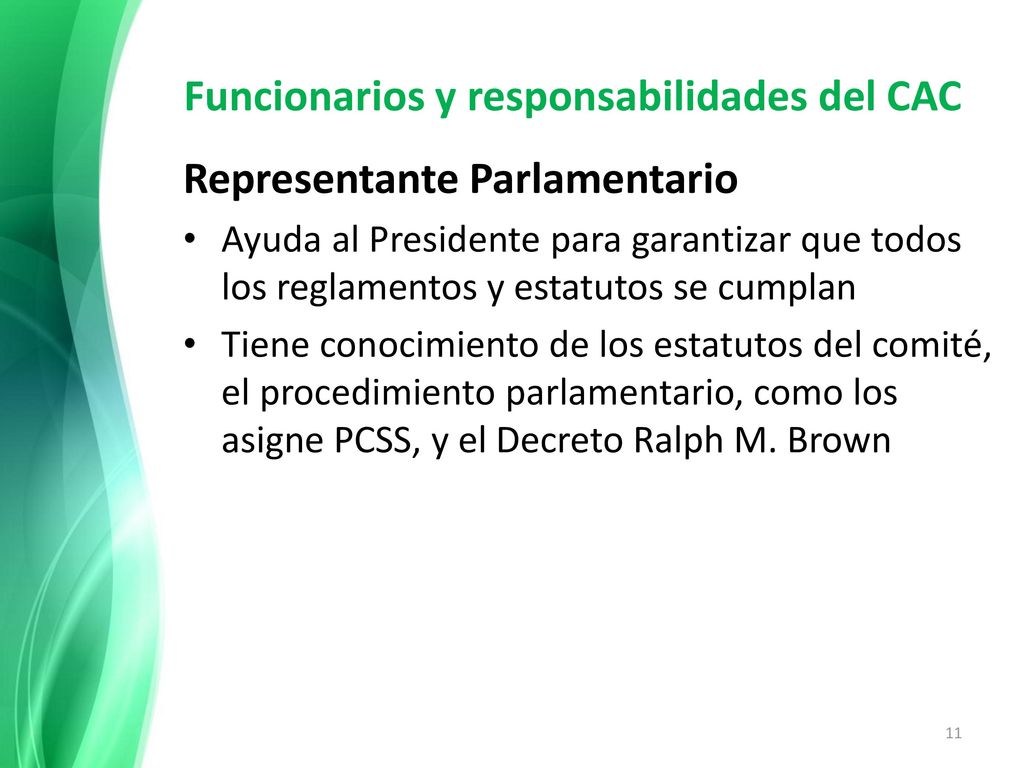 Funcionarios y responsabilidades del CAC

Representante Parlamentario

• Ayuda al Presidente para garantizar que todos los reglamentos y estatutos se cumplan

• Tiene conocimiento de los estatutos del comité, el procedimiento parlamentario, como los asigne PCSS, y el Decreto Ralph M. Brown

11